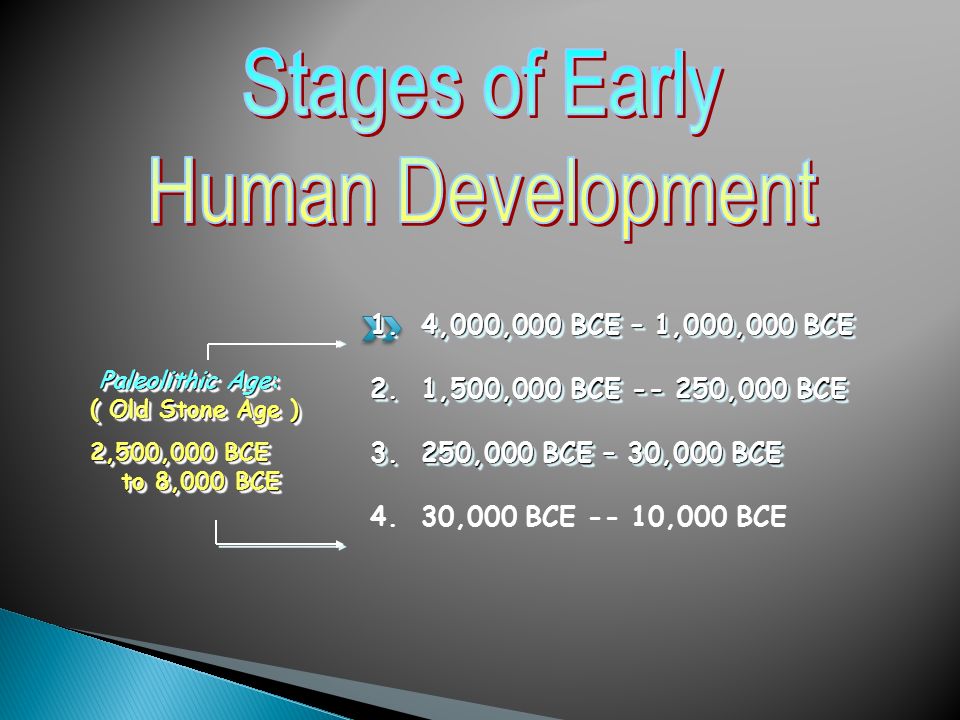 Stages of Early Human Development

Paleolithic Age: ( Old Stone Age )

2,500,000 BCE to 8,000 BCE

1. 4,000,000 BCE – 1,000,000 BCE

2. 1,500,000 BCE -- 250,000 BCE

3. 250,000 BCE – 30,000 BCE

4. 30,000 BCE -- 10,000 BCE